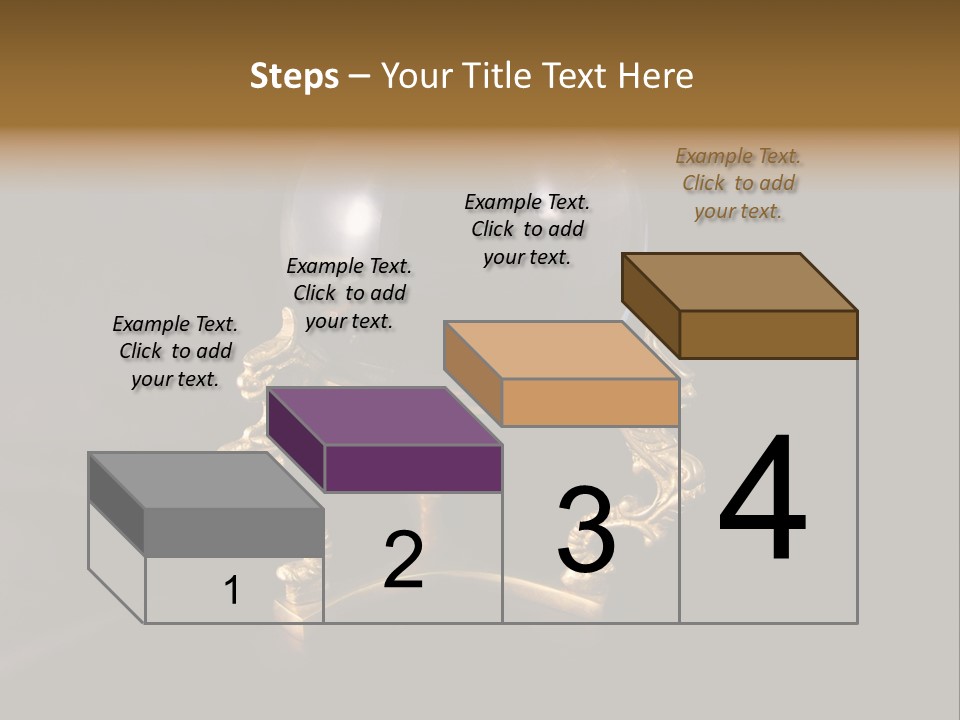 Steps – Your Title Text Here

Example Text. Click to add your text.

Example Text. Click to add your text.

Example Text. Click to add your text.

Example Text. Click to add your text.

1

2

3

4